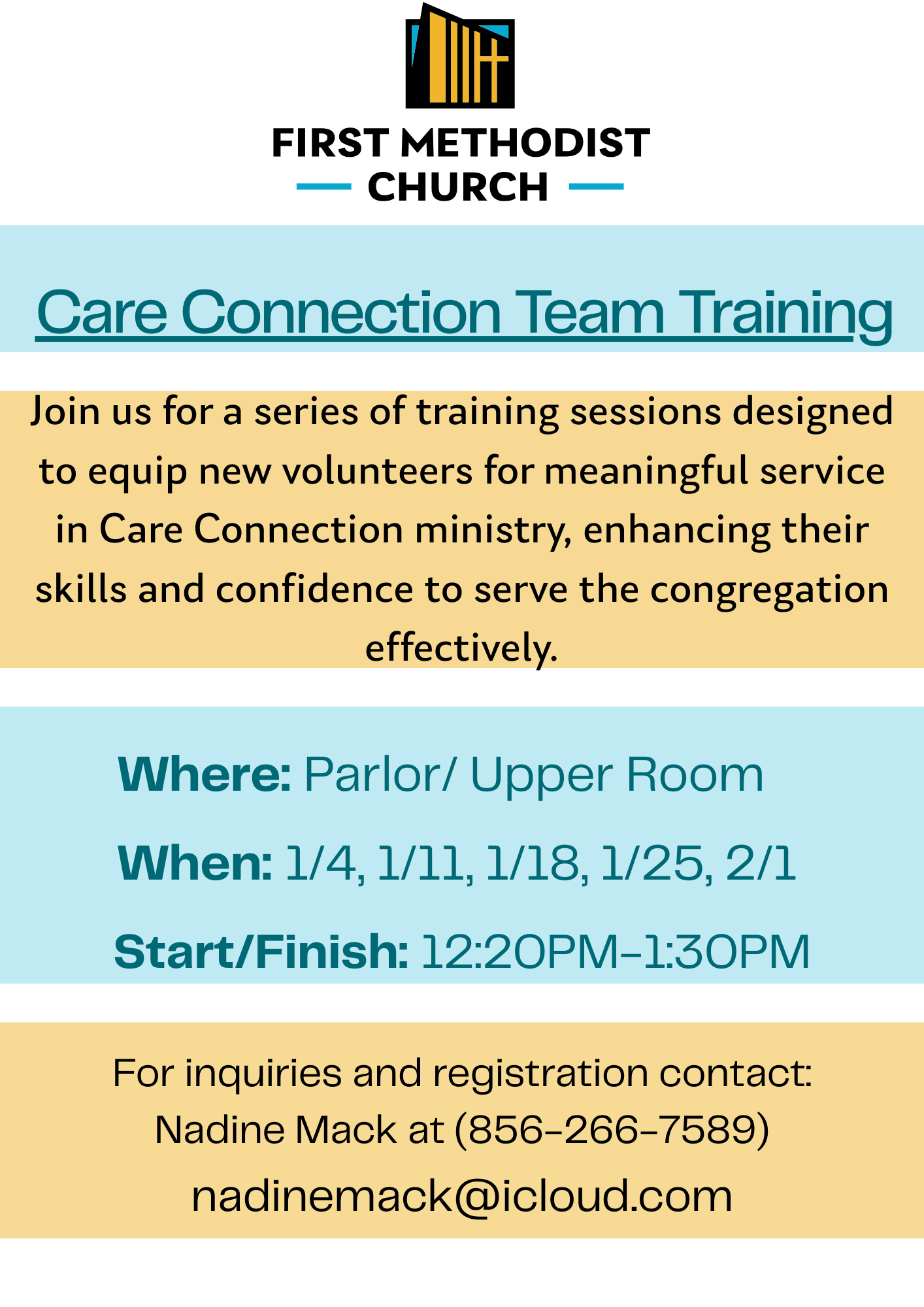 FIRST METHODIST
CHURCH

Care Connection Team Training

Join us for a series of training sessions designed to equip new volunteers for meaningful service in Care Connection ministry, enhancing their skills and confidence to serve the congregation effectively.

Where: Parlor/ Upper Room

When: 1/4, 1/11, 1/18, 1/25, 2/1

Start/Finish: 12:20PM-1:30PM

For inquiries and registration contact:
Nadine Mack at (856-266-7589)
nadinemack@icloud.com